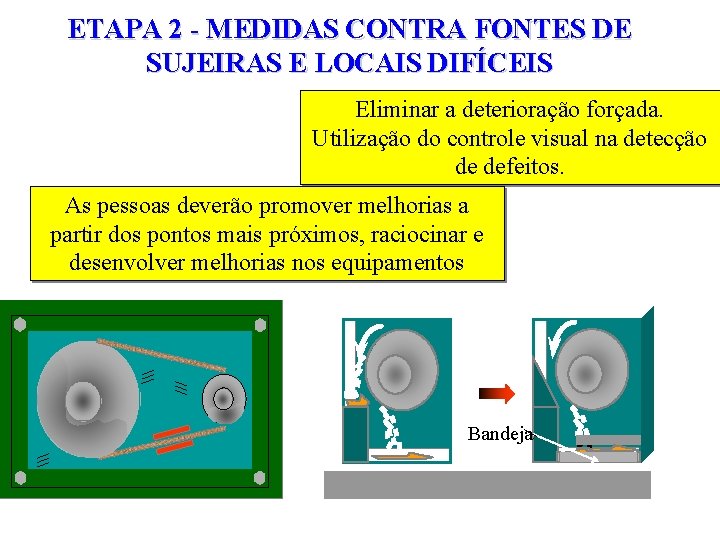 ETAPA 2 - MEDIDAS CONTRA FONTES DE SUJEIRAS E LOCAIS DIFÍCEIS

Eliminar a deterioração forçada. Utilização do controle visual na detecção de defeitos.

As pessoas deverão promover melhorias a partir dos pontos mais próximos, raciocinar e desenvolver melhorias nos equipamentos

Bandeja